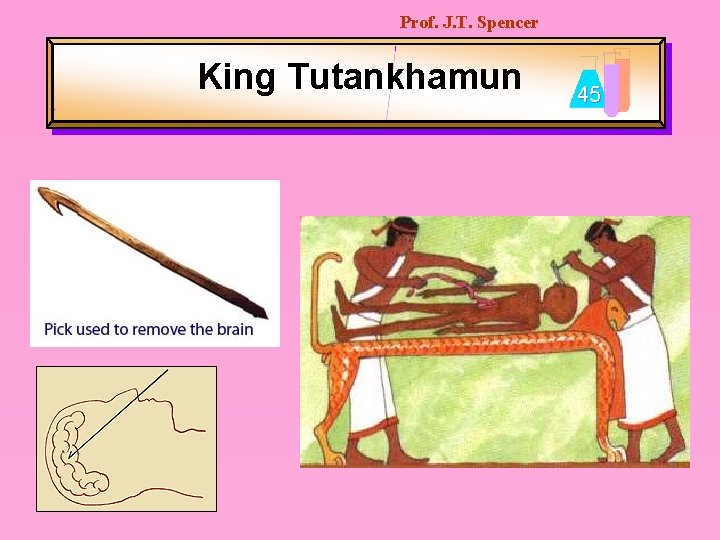 Prof. J.T. Spencer

King Tutankhamun

45

Pick used to remove the brain